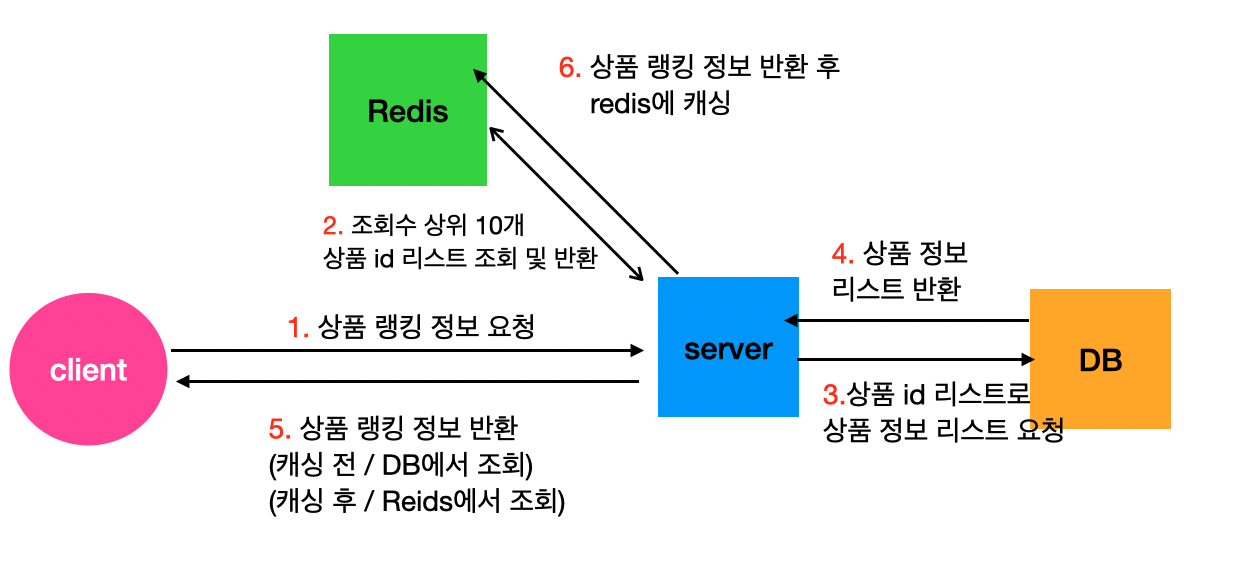 Redis

6. 상품 랭킹 정보 반환 후 redis에 캐싱

2. 조회수 상위 10개 상품 id 리스트 조회 및 반환

4. 상품 정보 리스트 반환

1. 상품 랭킹 정보 요청

client

server

DB

3.상품 id 리스트로 상품 정보 리스트 요청

5. 상품 랭킹 정보 반환
(캐싱 전 / DB에서 조회)
(캐싱 후 / Reids에서 조회)